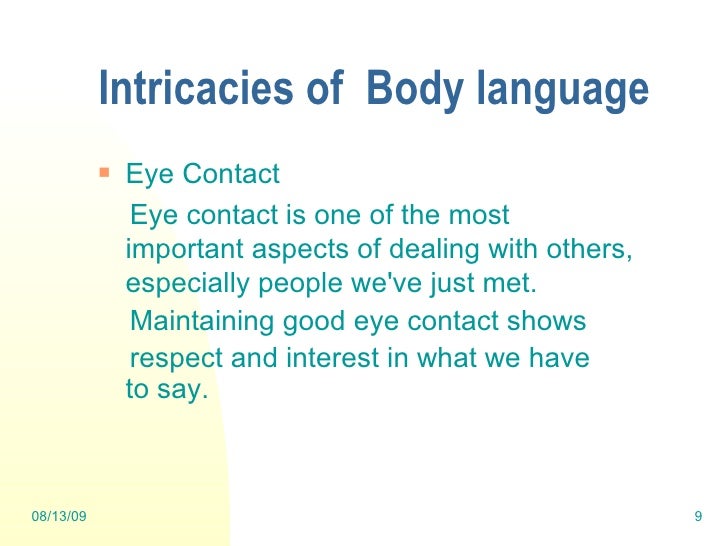 Intricacies of  Body language

Eye Contact

Eye contact is one of the most important aspects of dealing with others, especially people we've just met. Maintaining good eye contact shows respect and interest in what we have to say.

08/13/09

9